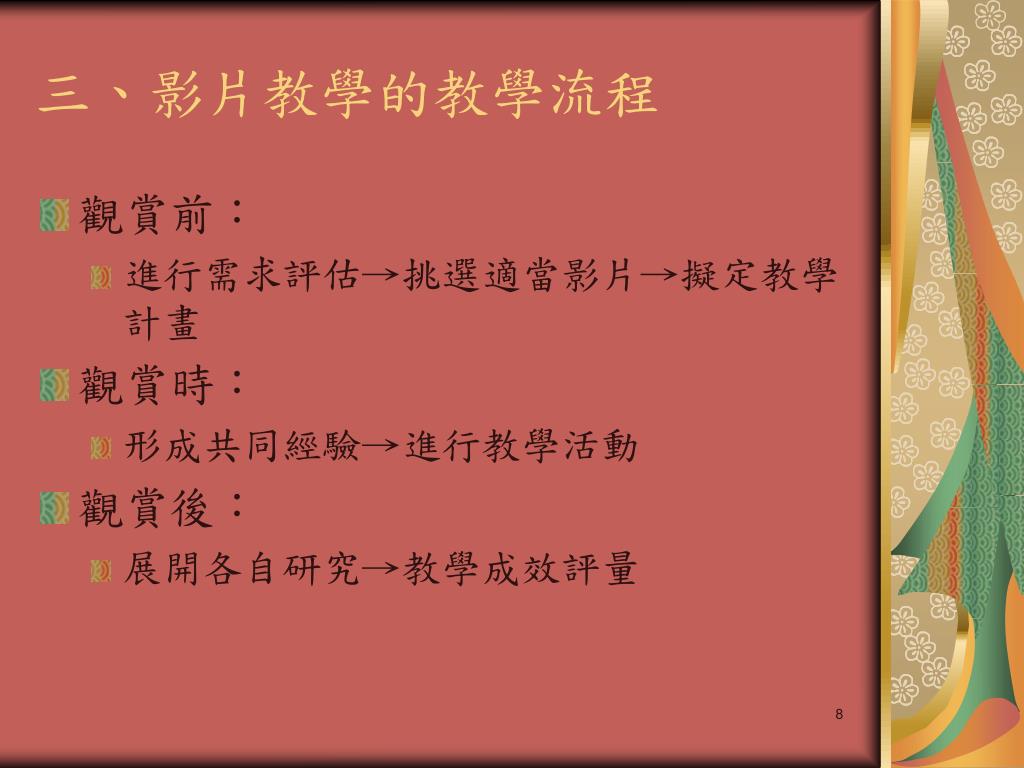 三、影片教學的教學流程

觀賞前：

進行需求評估→挑選適當影片→擬定教學計畫

觀賞時：

形成共同經驗→進行教學活動

觀賞後：

展開各自研究→教學成效評量

8